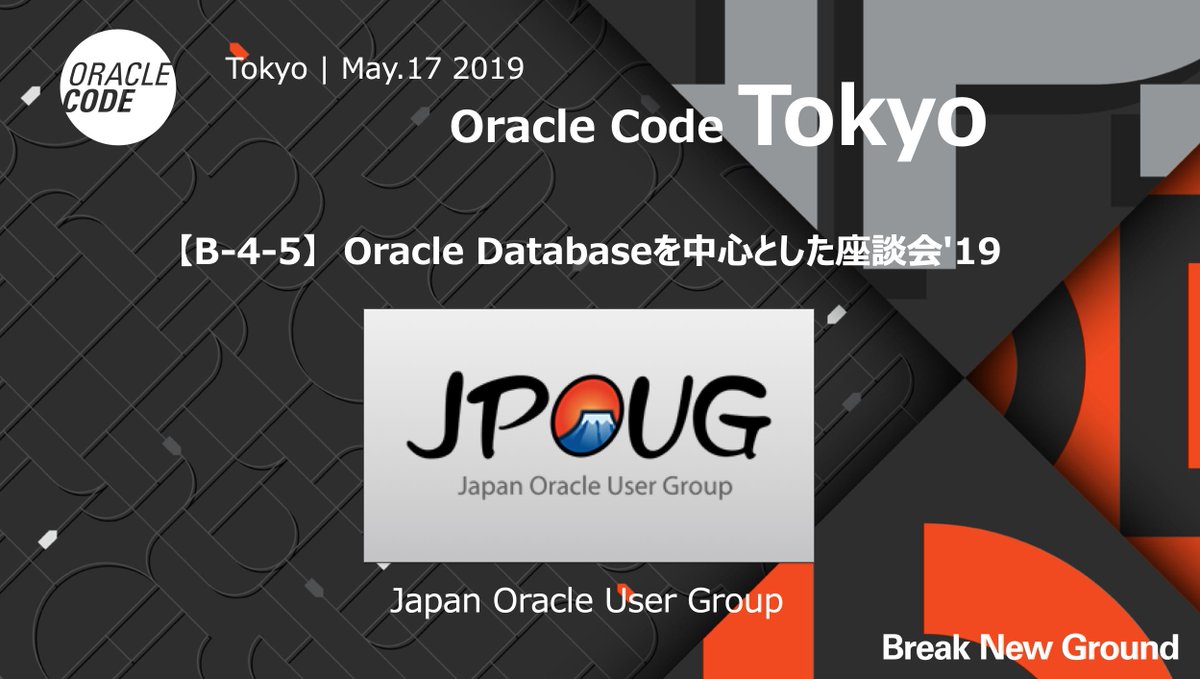 ORACLE CODE

Tokyo | May.17 2019

Oracle Code Tokyo

【B-4-5】 Oracle Databaseを中心とした座談会'19

JPOUG
Japan Oracle User Group

Japan Oracle User Group

Break New Ground